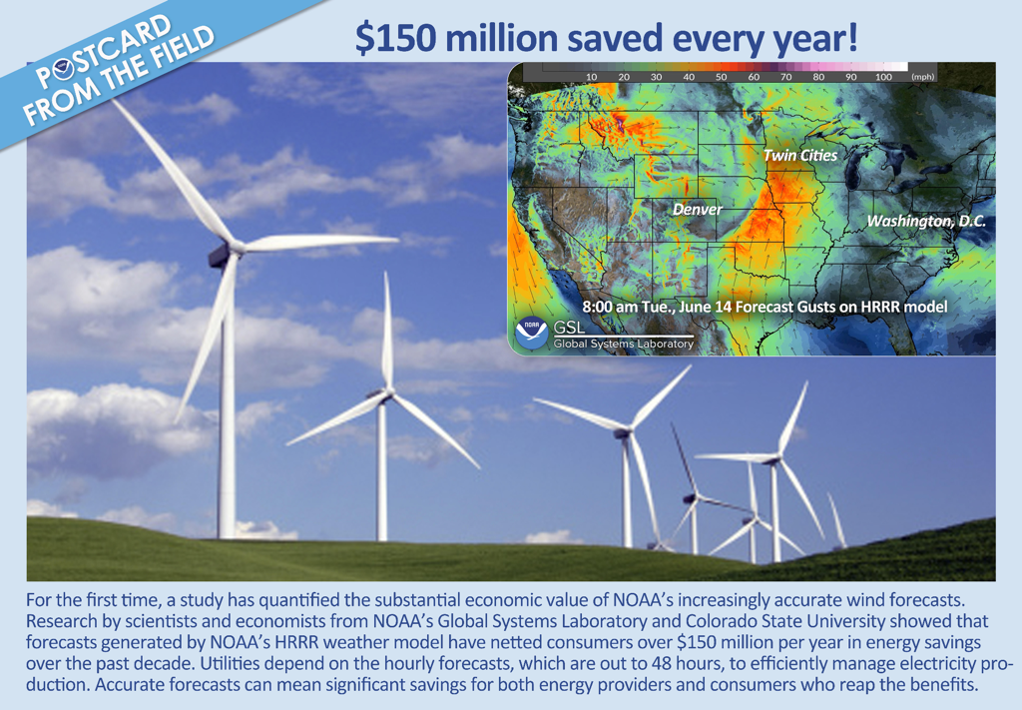 POSTCARD FROM THE FIELD

$150 million saved every year!

10 20 30 40 50 60 70 80 90 100 (mph)

Twin Cities

Denver

Washington, D.C.

8:00 am Tue., June 14 Forecast Gusts on HRRR model

NOAA GSL Global Systems Laboratory

For the first time, a study has quantified the substantial economic value of NOAA's increasingly accurate wind forecasts. Research by scientists and economists from NOAA's Global Systems Laboratory and Colorado State University showed that forecasts generated by NOAA's HRRR weather model have netted consumers over $150 million per year in energy savings over the past decade. Utilities depend on the hourly forecasts, which are out to 48 hours, to efficiently manage electricity production. Accurate forecasts can mean significant savings for both energy providers and consumers who reap the benefits.